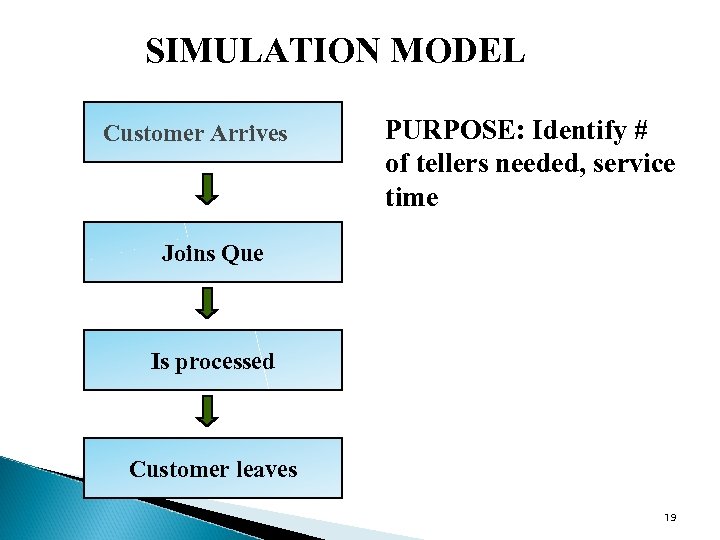 SIMULATION MODEL

Customer Arrives

Joins Que

Is processed

Customer leaves

PURPOSE: Identify # of tellers needed, service time

19